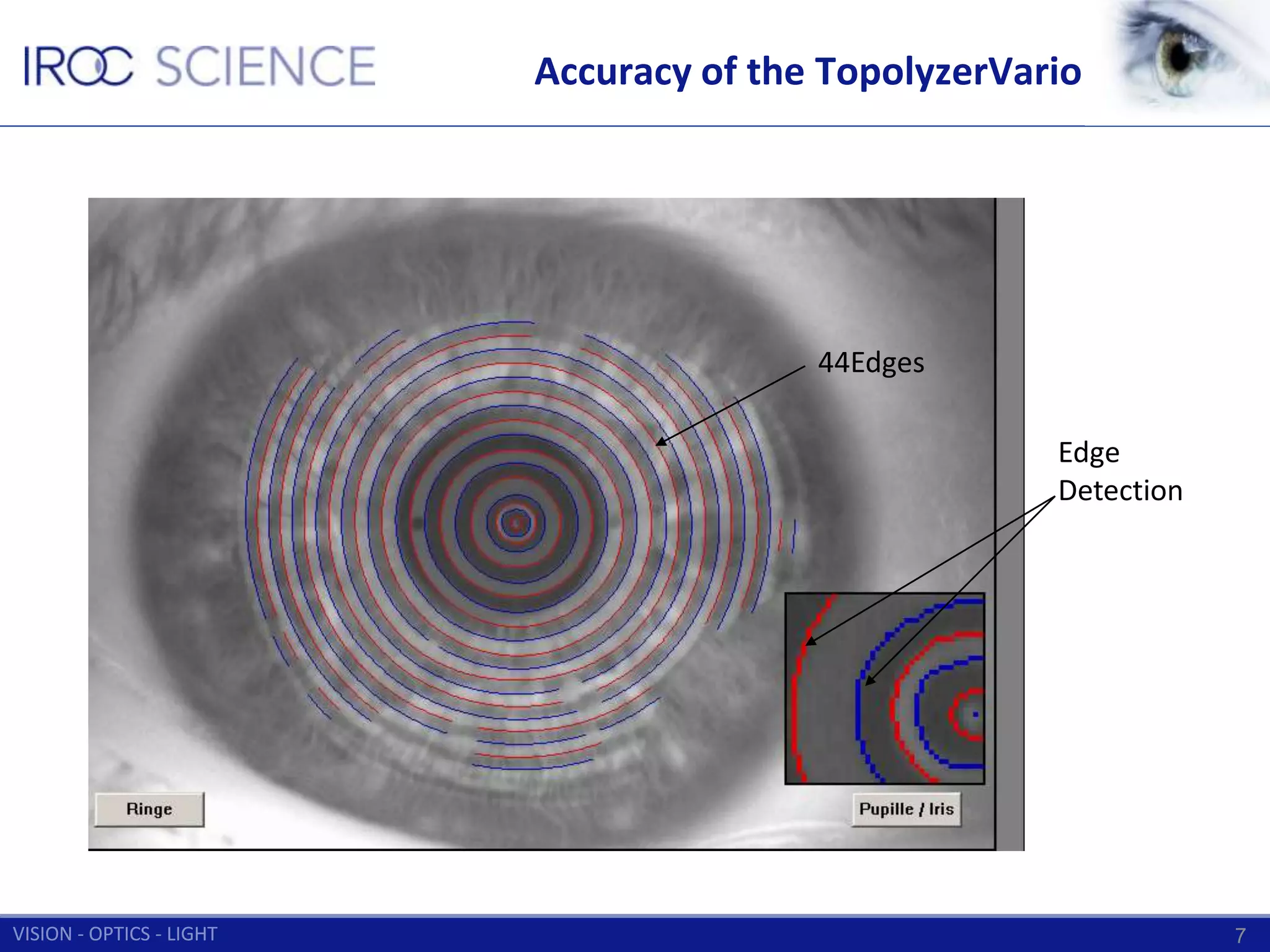 IROC SCIENCE

Accuracy of the TopolyzerVario

44Edges

Edge Detection

Ringe

Pupille / Iris

VISION - OPTICS - LIGHT

7